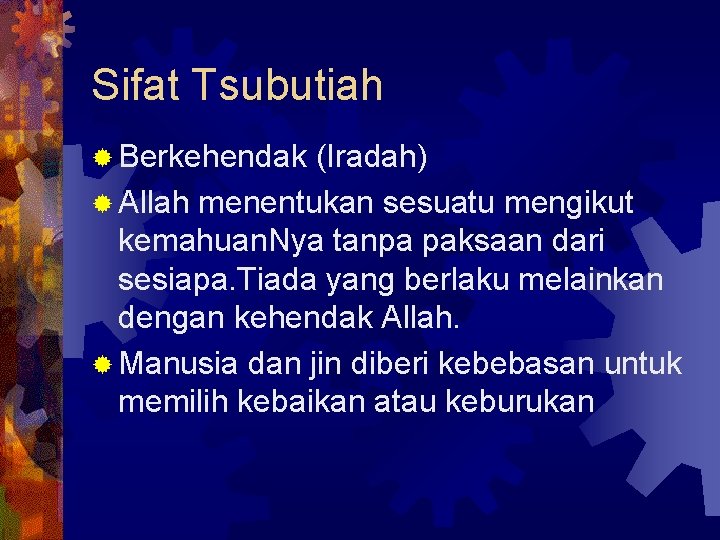 Sifat Tsubutiah

Berkehendak (Iradah)

Allah menentukan sesuatu mengikut kemahuanNya tanpa paksaan dari sesiapa.Tiada yang berlaku melainkan dengan kehendak Allah.

Manusia dan jin diberi kebebasan untuk memilih kebaikan atau keburukan